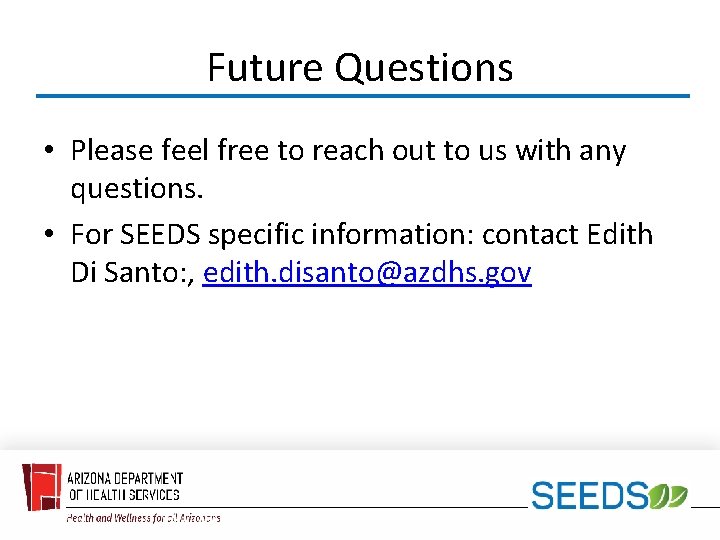 Future Questions

• Please feel free to reach out to us with any questions.

• For SEEDS specific information: contact Edith Di Santo:, edith.disanto@azdhs.gov

ARIZONA DEPARTMENT OF HEALTH SERVICES
Health and Wellness for all Arizonans

SEEDS